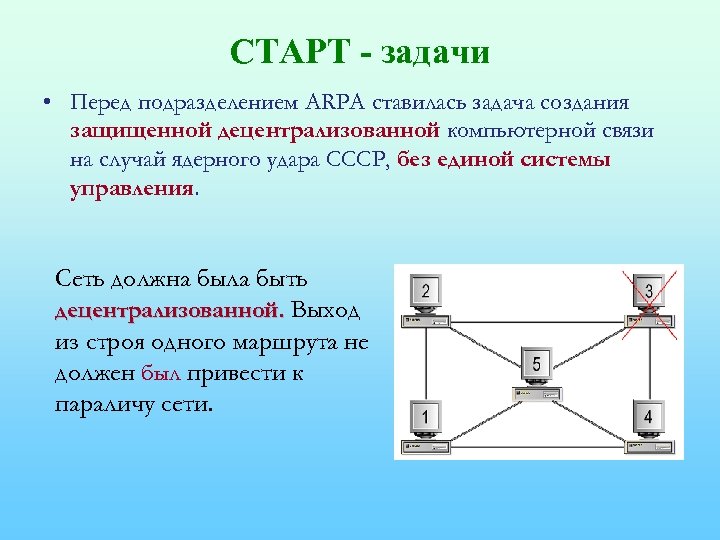 СТАРТ - задачи

• Перед подразделением ARPA ставилась задача создания защищенной децентрализованной компьютерной связи на случай ядерного удара СССР, без единой системы управления.

Сеть должна была быть децентрализованной. Выход из строя одного маршрута не должен был привести к параличу сети.

2
3
5
1
4